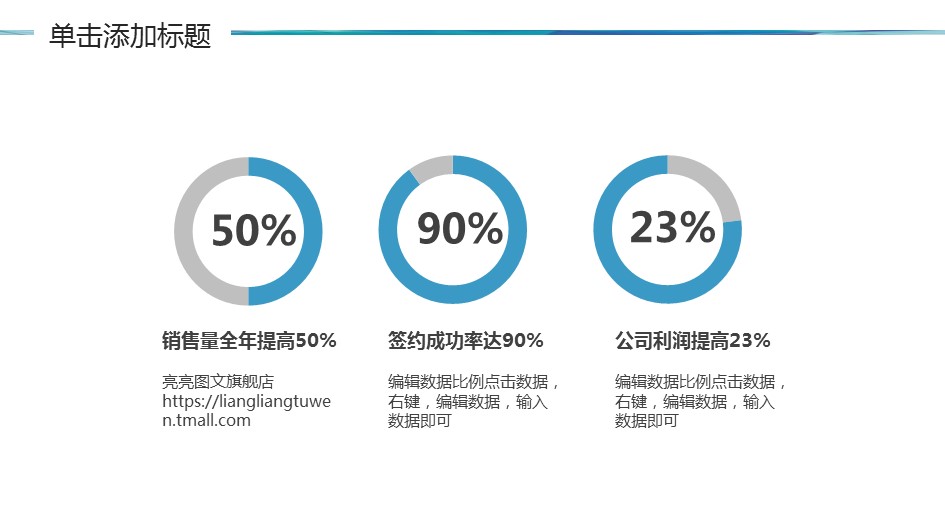 单击添加标题

50%

销售量全年提高50%

亮亮图文旗舰店
https://liangliangtuwen.tmall.com

90%

签约成功率达90%

编辑数据比例点击数据，右键，编辑数据，输入数据即可

23%

公司利润提高23%

编辑数据比例点击数据，右键，编辑数据，输入数据即可